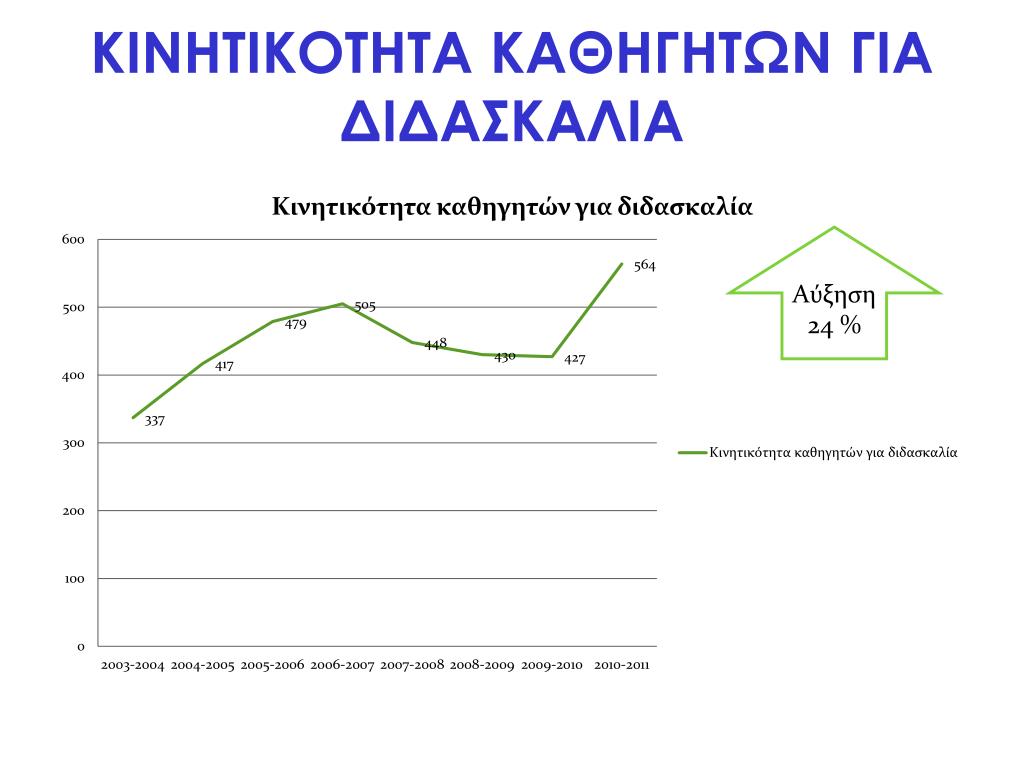 ΚΙΝΗΤΙΚΟΤΗΤΑ ΚΑΘΗΓΗΤΩΝ ΓΙΑ ΔΙΔΑΣΚΑΛΙΑ

Κινητικότητα καθηγητών για διδασκαλία

600
500
400
300
200
100
0

337
417
479
505
448
430
427
564

2003-2004 2004-2005 2005-2006 2006-2007 2007-2008 2008-2009 2009-2010 2010-2011

Κινητικότητα καθηγητών για διδασκαλία

Αύξηση 24 %